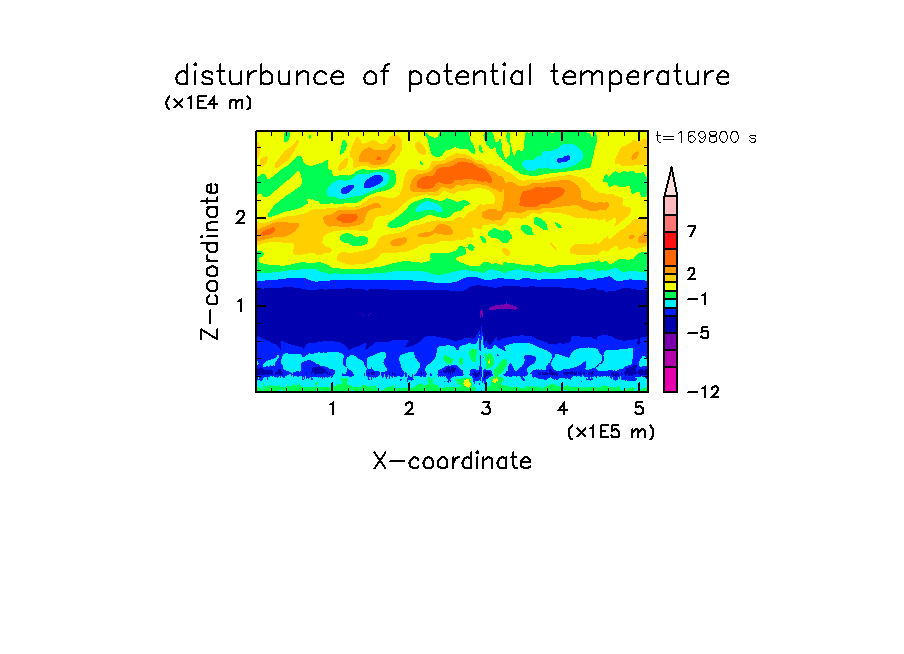 disturbunce of potential temperature

(x1E4 m)

t=169800 s

Z-coordinate

2

1

7

2

−1

−5

−12

1

2

3

4

5

(x1E5 m)

X-coordinate